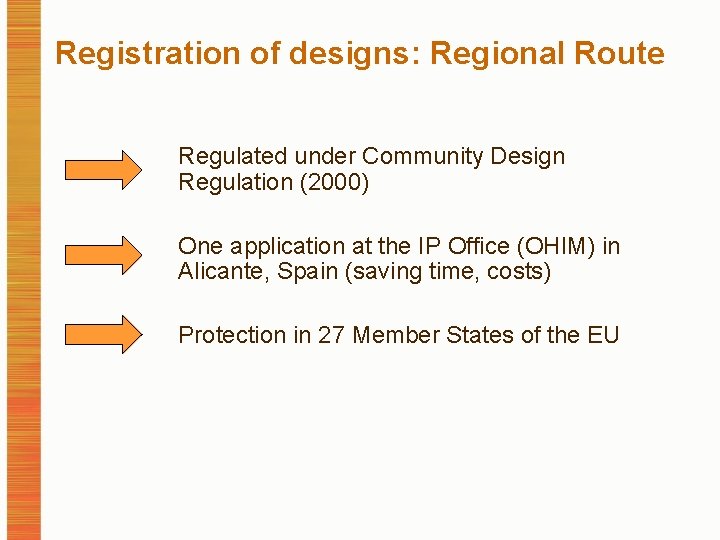 Registration of designs: Regional Route

Regulated under Community Design Regulation (2000)

One application at the IP Office (OHIM) in Alicante, Spain (saving time, costs)

Protection in 27 Member States of the EU